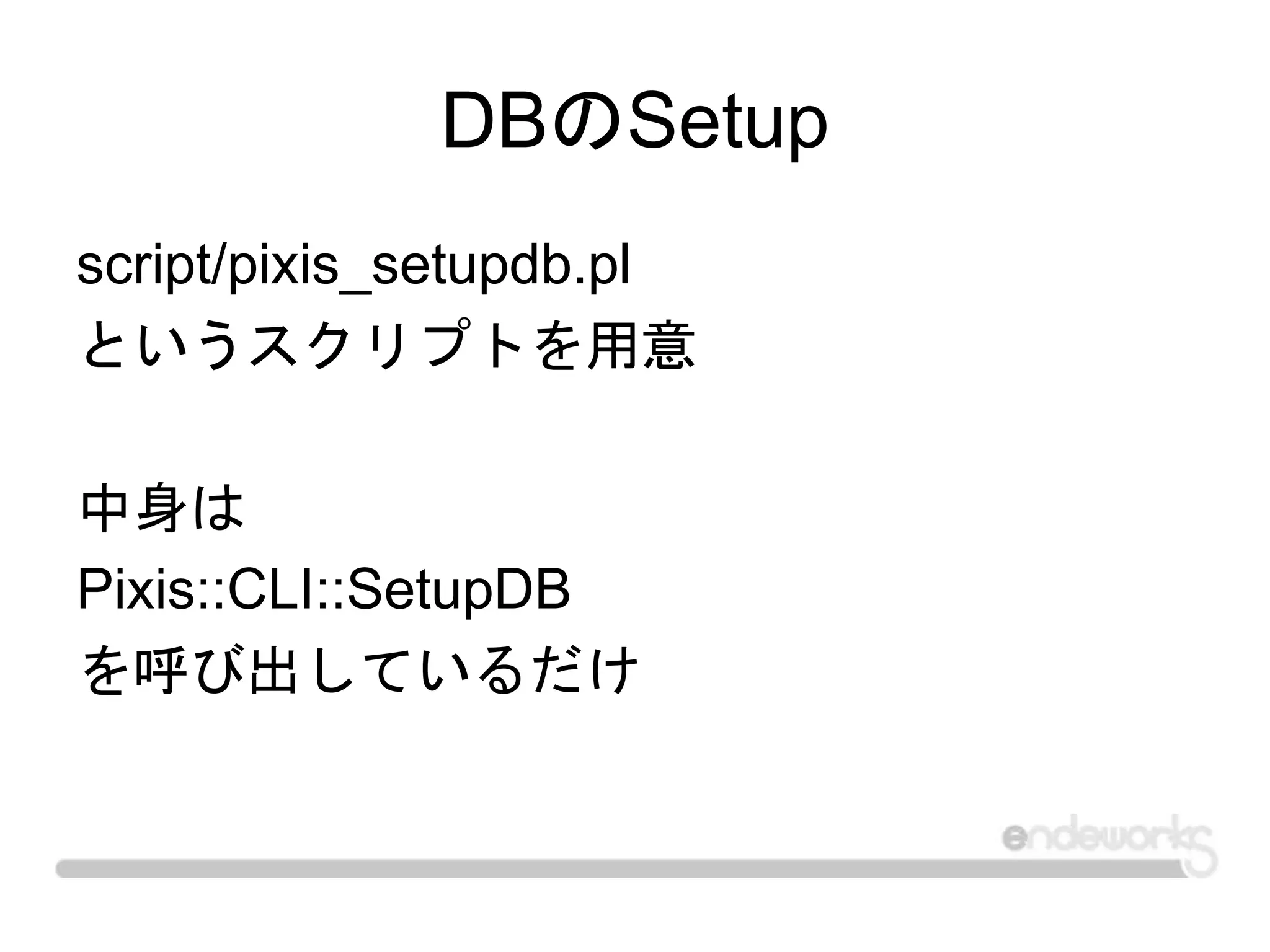 DBのSetup

script/pixis_setupdb.pl
というスクリプトを用意

中身は
Pixis::CLI::SetupDB
を呼び出しているだけ

endeworks